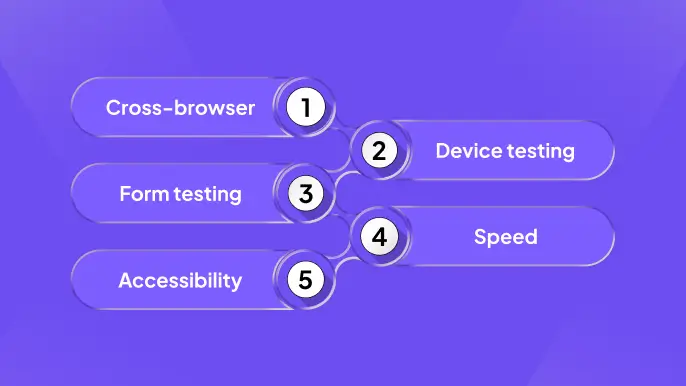 Cross-browser 1

2 Device testing

Form testing 3

4 Speed

Accessibility 5